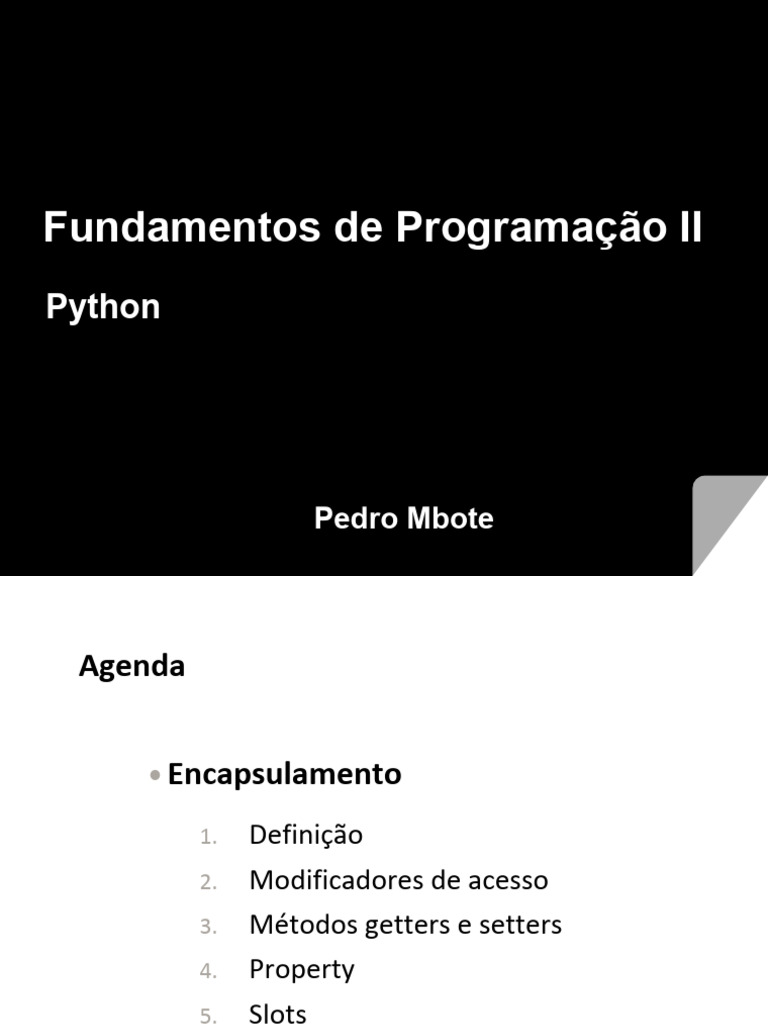 Fundamentos de Programação II

Python

Pedro Mbote

Agenda

• Encapsulamento

1. Definição
2. Modificadores de acesso
3. Métodos getters e setters
4. Property
5. Slots